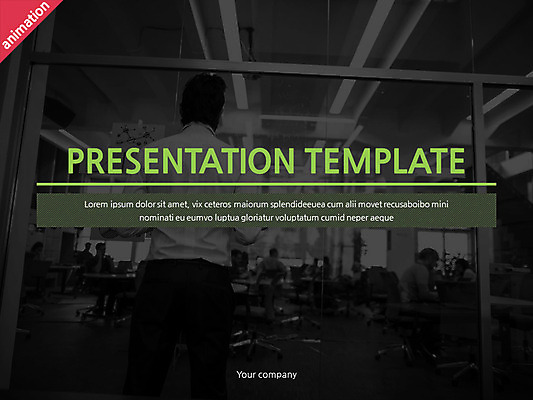 animation

PRESENTATION TEMPLATE

Lorem ipsum dolor sit amet, vix ceteros maiorum splendideeuea cum alii movet recusaboibo mini nominati eu eumvo luptua gloriatur voluptatum cumid neper aeque

Your company